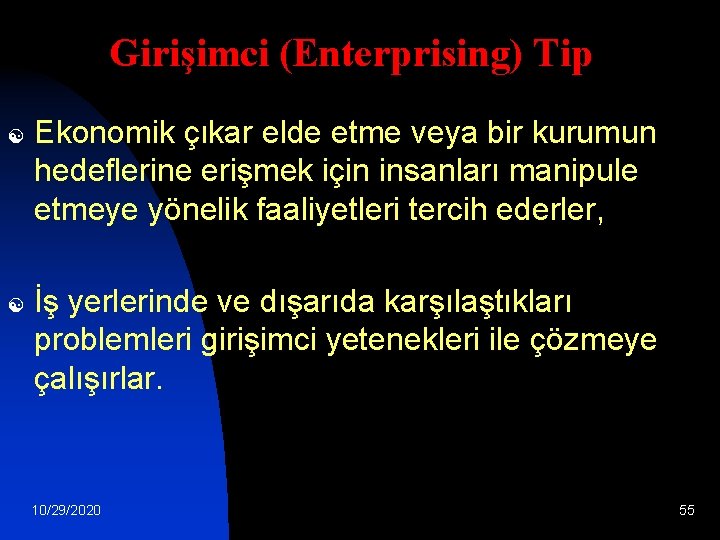 Girişimci (Enterprising) Tip

Ekonomik çıkar elde etme veya bir kurumun hedeflerine erişmek için insanları manipule etmeye yönelik faaliyetleri tercih ederler,

İş yerlerinde ve dışarıda karşılaştıkları problemleri girişimci yetenekleri ile çözmeye çalışırlar.

10/29/2020

55